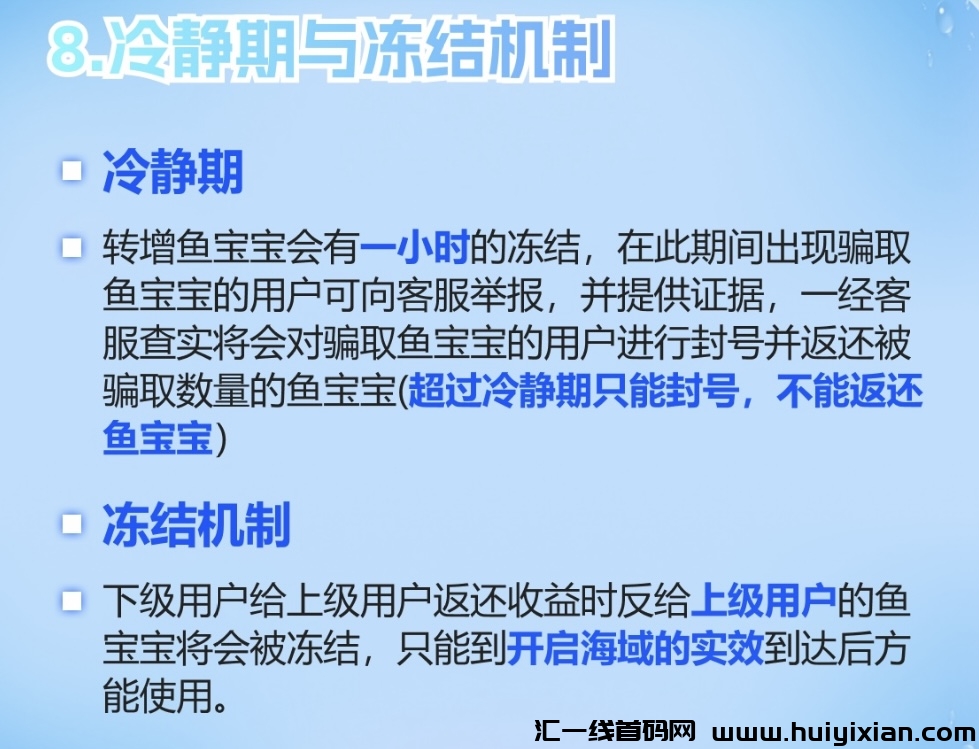 8.冷静期与冻结机制

冷静期

转增鱼宝宝会有一小时的冻结，在此期间出现骗取鱼宝宝的用户可向客服举报，并提供证据，一经客服查实将会对骗取鱼宝宝的用户进行封号并返还被骗取数量的鱼宝宝(超过冷静期只能封号，不能返还鱼宝宝)

冻结机制

下级用户给上级用户返还收益时反给上级用户的鱼宝宝将会被冻结，只能到开启海域的实效到达后方能使用。

汇一线首码网 www.huiyixian.com